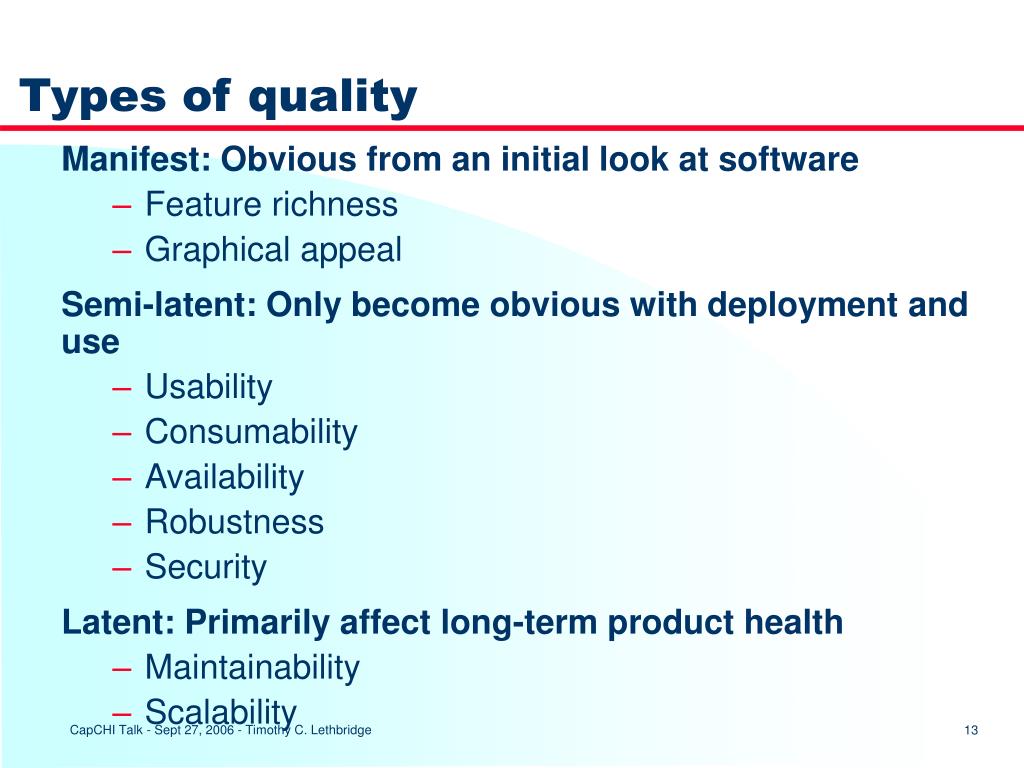 Types of quality

Manifest: Obvious from an initial look at software
– Feature richness
– Graphical appeal

Semi-latent: Only become obvious with deployment and use
– Usability
– Consumability
– Availability
– Robustness
– Security

Latent: Primarily affect long-term product health
– Maintainability
– Scalability

CapCHI Talk - Sept 27, 2006 - Timothy C. Lethbridge

13